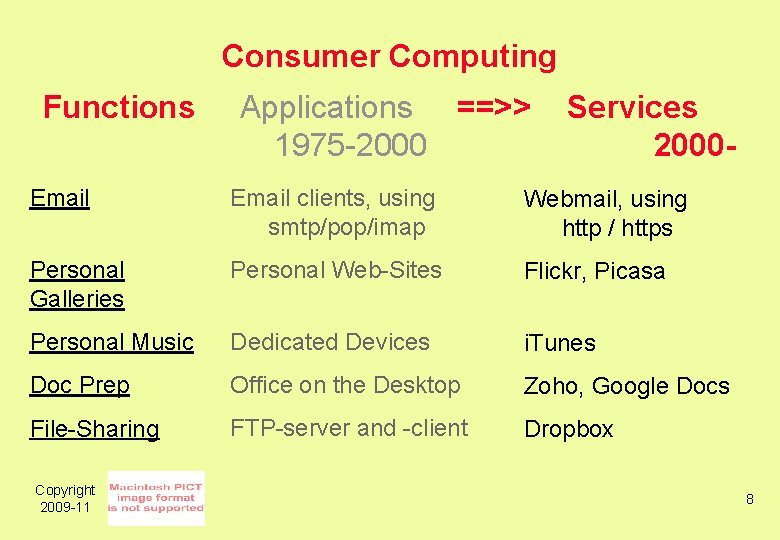 Consumer Computing

| Functions | Applications 1975-2000 ==>> | Services 2000- |
|---|---|---|
| Email | Email clients, using smtp/pop/imap | Webmail, using http / https |
| Personal Galleries | Personal Web-Sites | Flickr, Picasa |
| Personal Music | Dedicated Devices | iTunes |
| Doc Prep | Office on the Desktop | Zoho, Google Docs |
| File-Sharing | FTP-server and -client | Dropbox |

Copyright 2009-11

Macintosh PICT image format is not supported

8